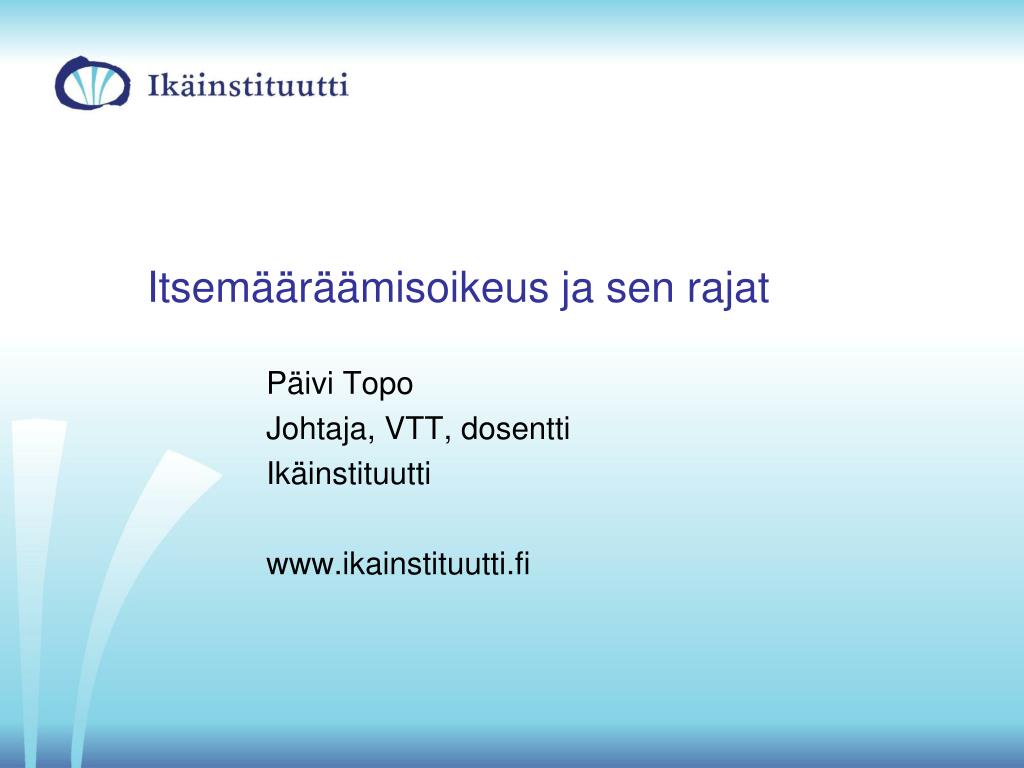 Ikäinstituutti

Itsemääräämisoikeus ja sen rajat

Päivi Topo
Johtaja, VTT, dosentti
Ikäinstituutti

www.ikainstituutti.fi